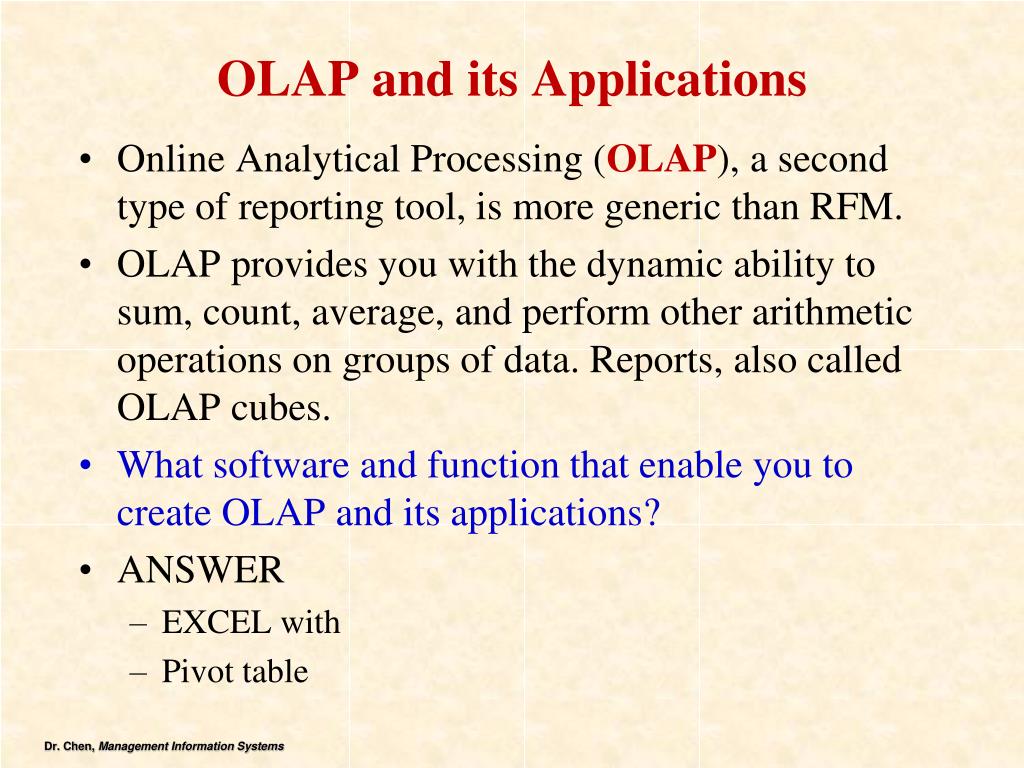 OLAP and its Applications

• Online Analytical Processing (OLAP), a second type of reporting tool, is more generic than RFM.
• OLAP provides you with the dynamic ability to sum, count, average, and perform other arithmetic operations on groups of data. Reports, also called OLAP cubes.
• What software and function that enable you to create OLAP and its applications?
• ANSWER
– EXCEL with
– Pivot table

Dr. Chen, Management Information Systems